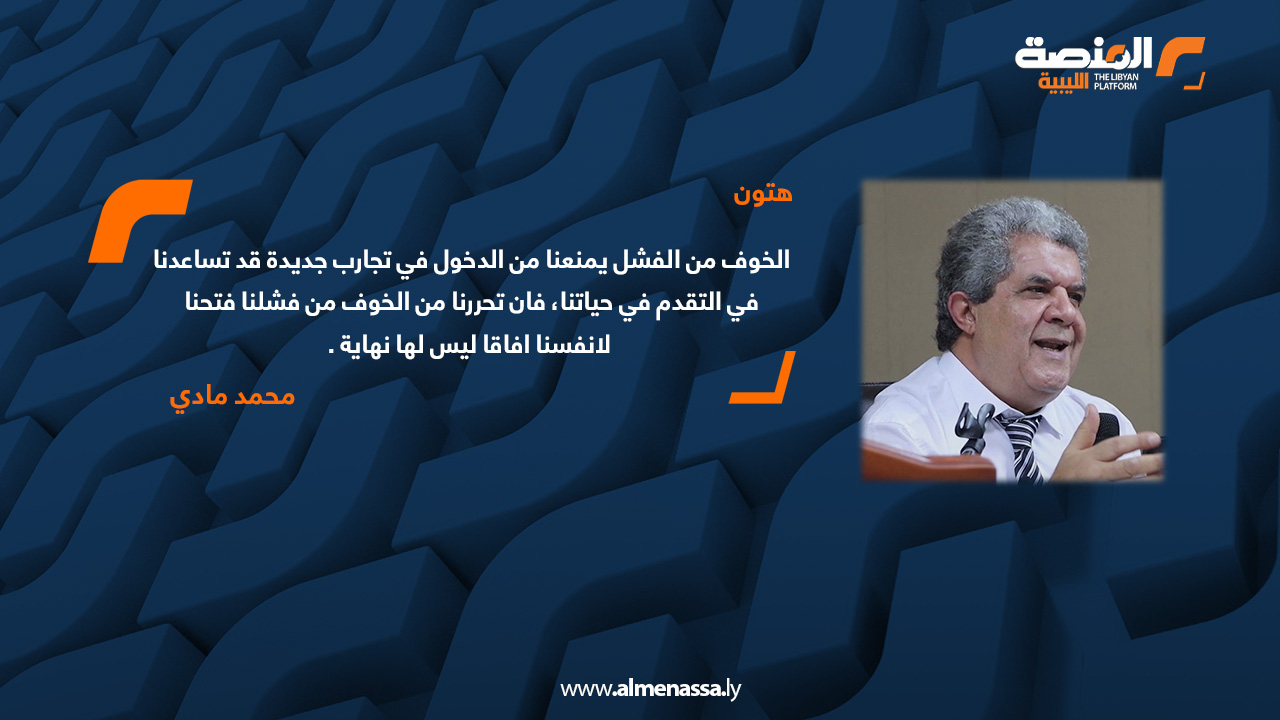 المنصة الليبية
THE LIBYAN PLATFORM

هتون

الخوف من الفشل يمنعنا من الدخول في تجارب جديدة قد تساعدنا في التقدم في حياتنا، فان تحررنا من الخوف من فشلنا فتحنا لانفسنا افاقا ليس لها نهاية .

محمد مادي

www.almenassa.ly